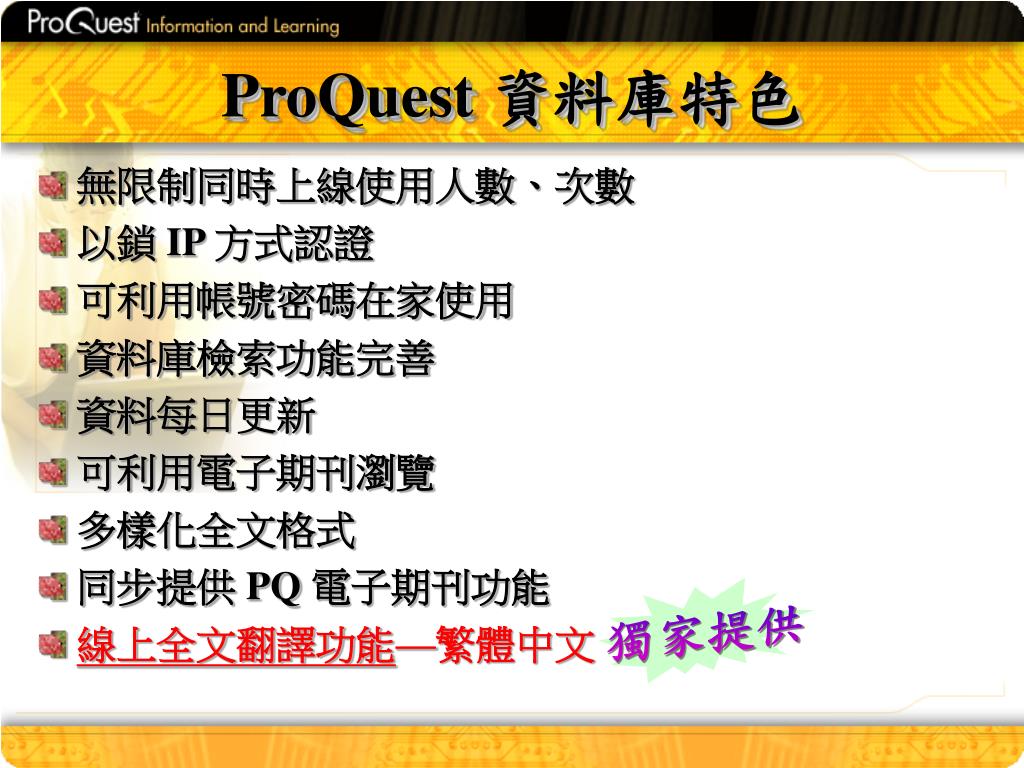 ProQuest Information and Learning

ProQuest 資料庫特色

無限制同時上線使用人數、次數
以鎖 IP 方式認證
可利用帳號密碼在家使用
資料庫檢索功能完善
資料每日更新
可利用電子期刊瀏覽
多樣化全文格式
同步提供 PQ 電子期刊功能
線上全文翻譯功能—繁體中文 獨家提供